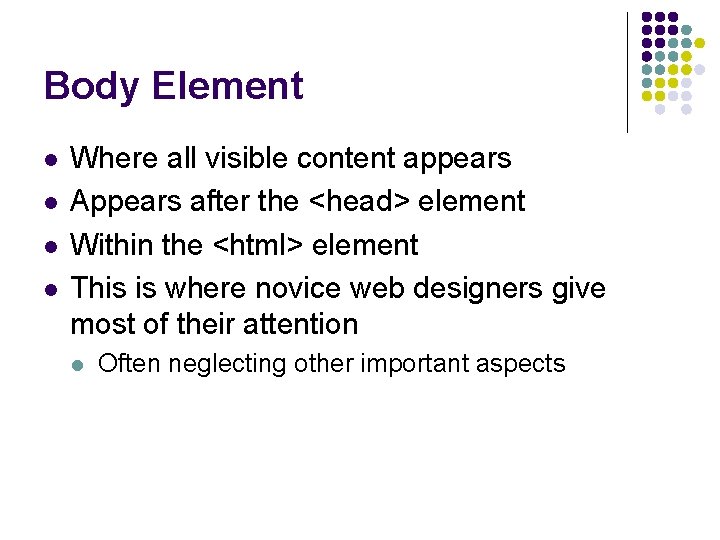 Body Element

- Where all visible content appears
- Appears after the <head> element
- Within the <html> element
- This is where novice web designers give most of their attention
  - Often neglecting other important aspects